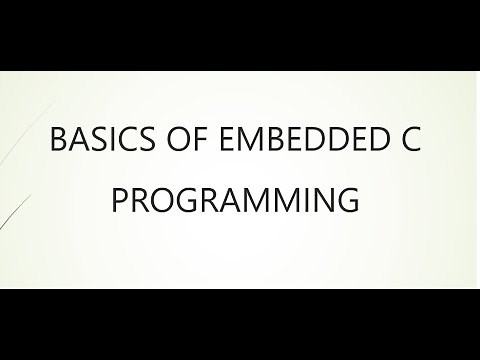 BASICS OF EMBEDDED C PROGRAMMING